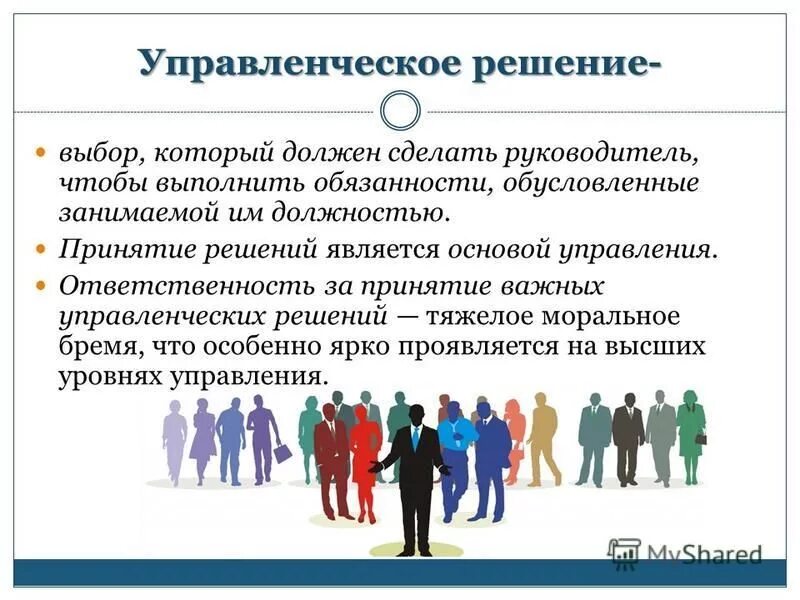 Управленческое решение-

выбор, который должен сделать руководитель, чтобы выполнить обязанности, обусловленные занимаемой им должностью.

Принятие решений является основой управления.

Ответственность за принятие важных управленческих решений — тяжелое моральное бремя, что особенно ярко проявляется на высших уровнях управления.

MyShared